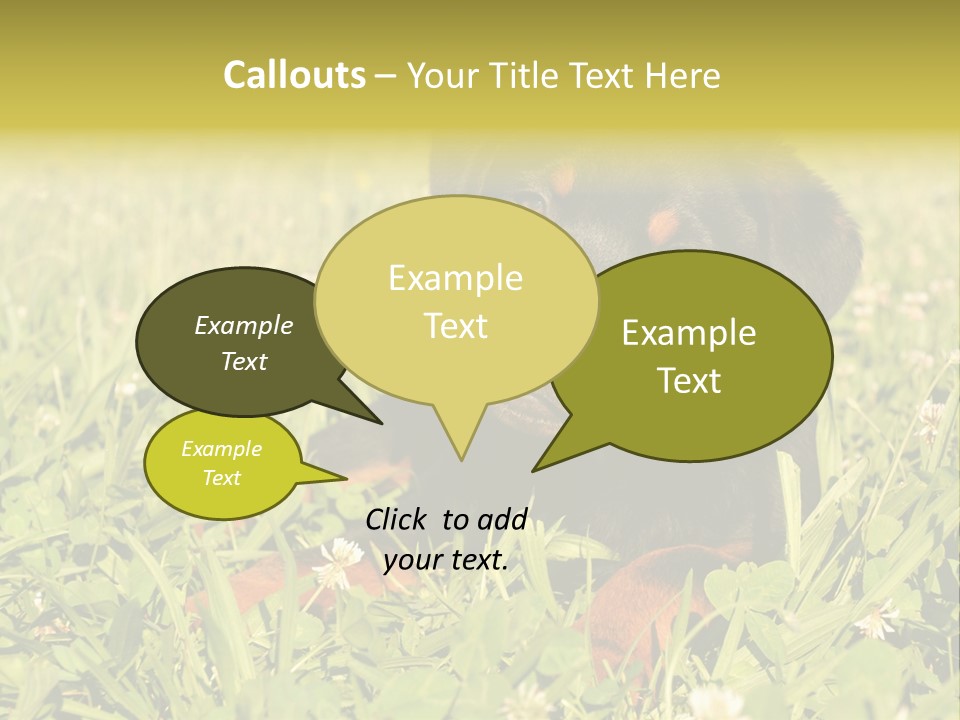 Callouts – Your Title Text Here

Example Text

Example Text

Example Text

Example Text

Click to add your text.